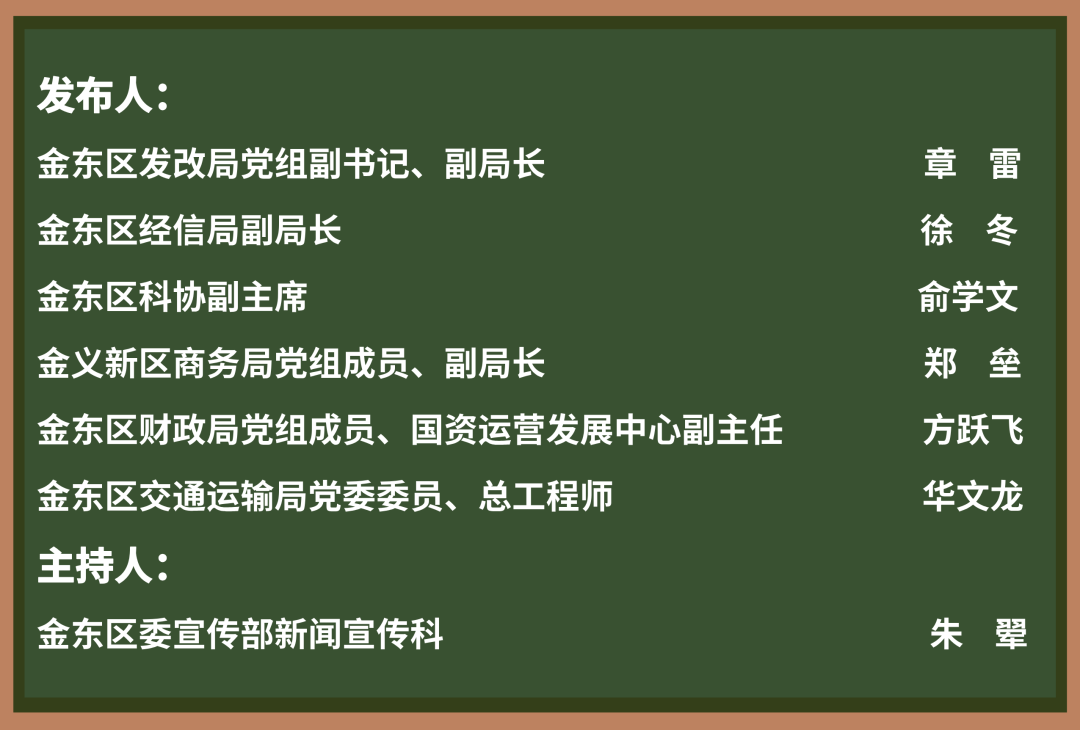 发布人：

金东区发改局党组副书记、副局长 章　雷

金东区经信局副局长 徐　冬

金东区科协副主席 俞学文

金义新区商务局党组成员、副局长 郑　垒

金东区财政局党组成员、国资运营发展中心副主任 方跃飞

金东区交通运输局党委委员、总工程师 华文龙

主持人：

金东区委宣传部新闻宣传科 朱　翚